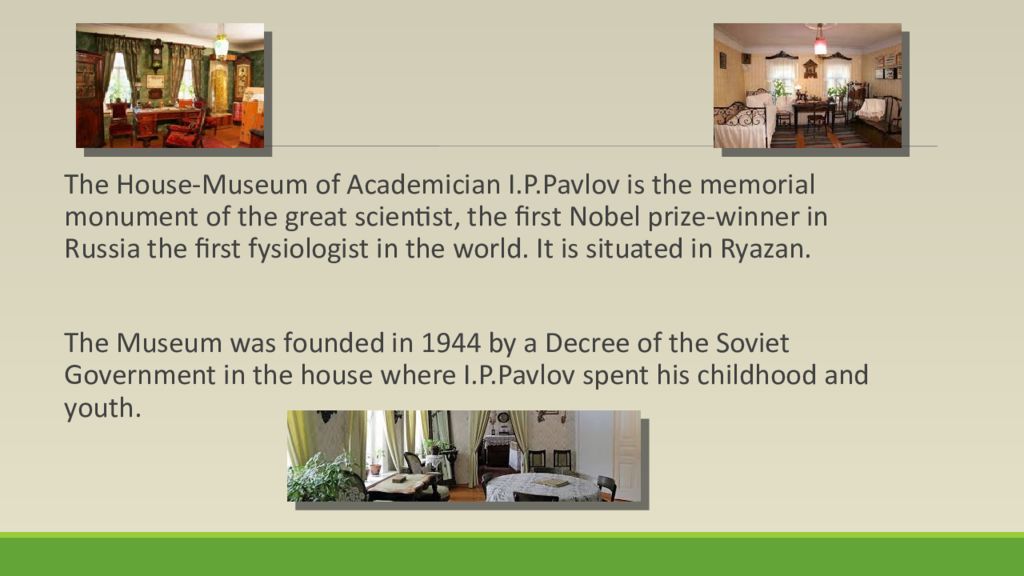 The House-Museum of Academician I.P.Pavlov is the memorial monument of the great scientist, the first Nobel prize-winner in Russia the first fysiologist in the world. It is situated in Ryazan.

The Museum was founded in 1944 by a Decree of the Soviet Government in the house where I.P.Pavlov spent his childhood and youth.